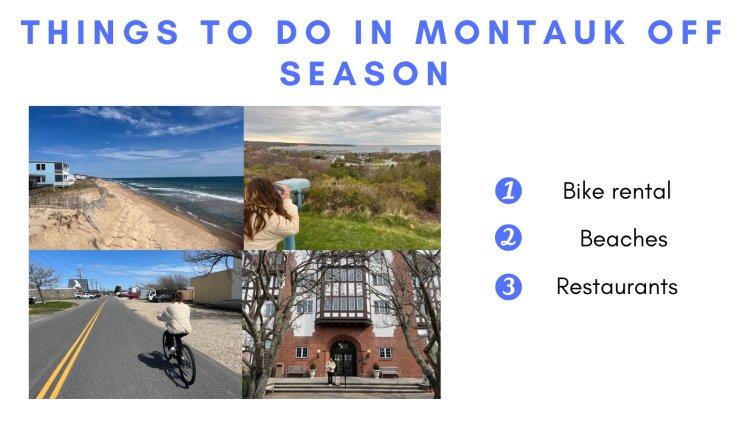 THINGS TO DO IN MONTAUK OFF SEASON

1 Bike rental

2 Beaches

3 Restaurants